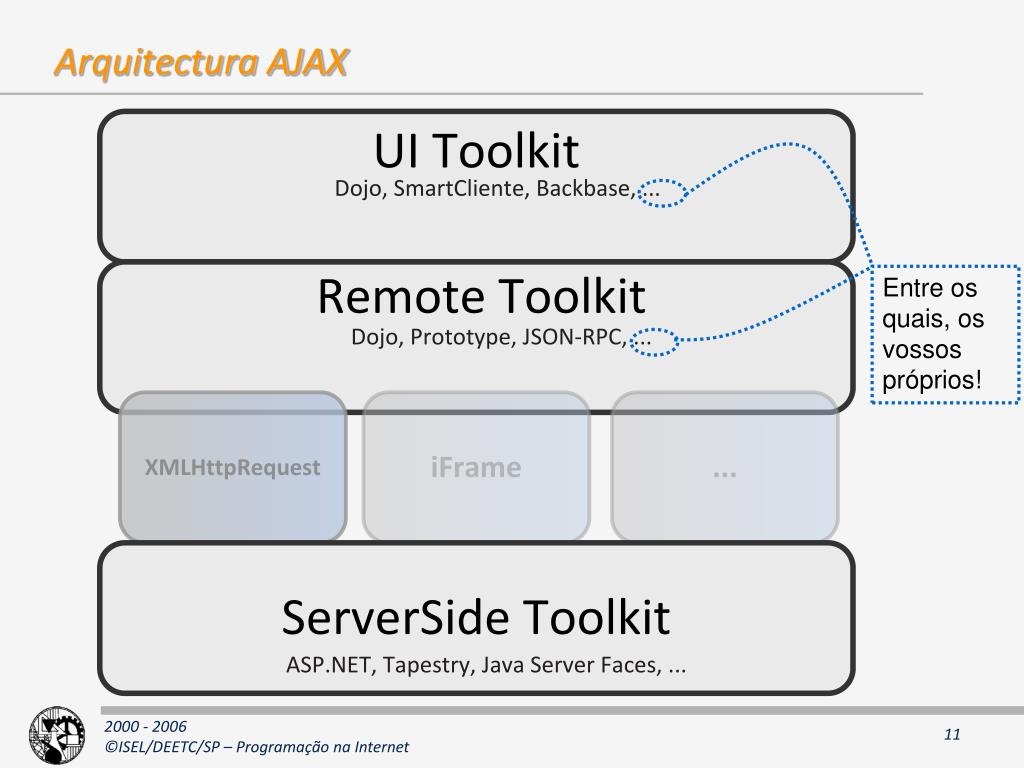 Arquitectura AJAX

UI Toolkit
Dojo, SmartCliente, Backbase, ...

Remote Toolkit
Dojo, Prototype, JSON-RPC, ...

Entre os quais, os vossos próprios!

XMLHttpRequest

iFrame

...

ServerSide Toolkit
ASP.NET, Tapestry, Java Server Faces, ...

2000 - 2006
©ISEL/DEETC/SP – Programação na Internet

11